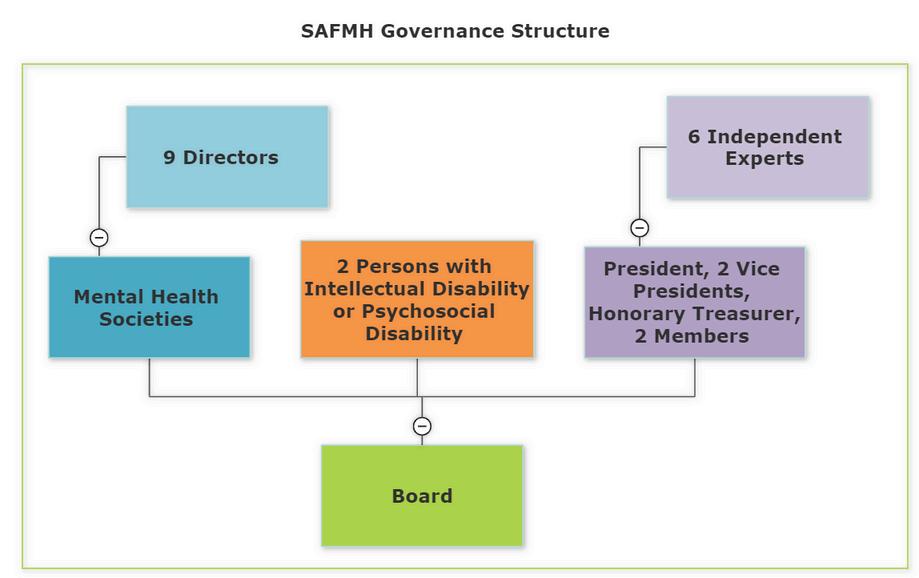 SAFMH Governance Structure

9 Directors

6 Independent Experts

Mental Health Societies

2 Persons with Intellectual Disability or Psychosocial Disability

President, 2 Vice Presidents, Honorary Treasurer, 2 Members

Board